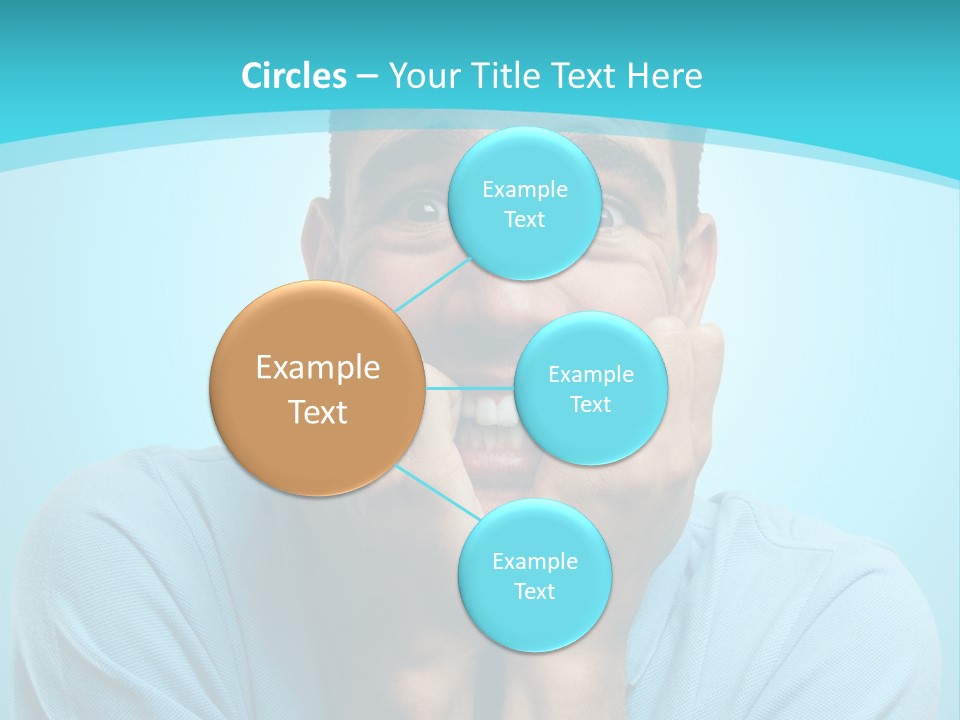 Circles – Your Title Text Here

Example Text

Example Text

Example Text

Example Text